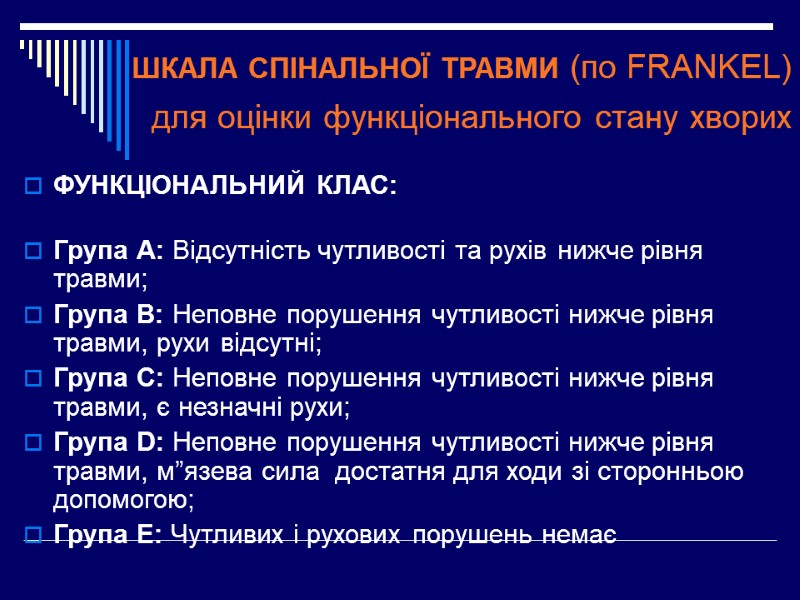 ШКАЛА СПІНАЛЬНОЇ ТРАВМИ (по FRANKEL) для оцінки функціонального стану хворих

ФУНКЦІОНАЛЬНИЙ КЛАС:

Група А: Відсутність чутливості та рухів нижче рівня травми;

Група В: Неповне порушення чутливості нижче рівня травми, рухи відсутні;

Група С: Неповне порушення чутливості нижче рівня травми, є незначні рухи;

Група D: Неповне порушення чутливості нижче рівня травми, м”язева сила достатня для ходи зі сторонньою допомогою;

Група Е: Чутливих і рухових порушень немає